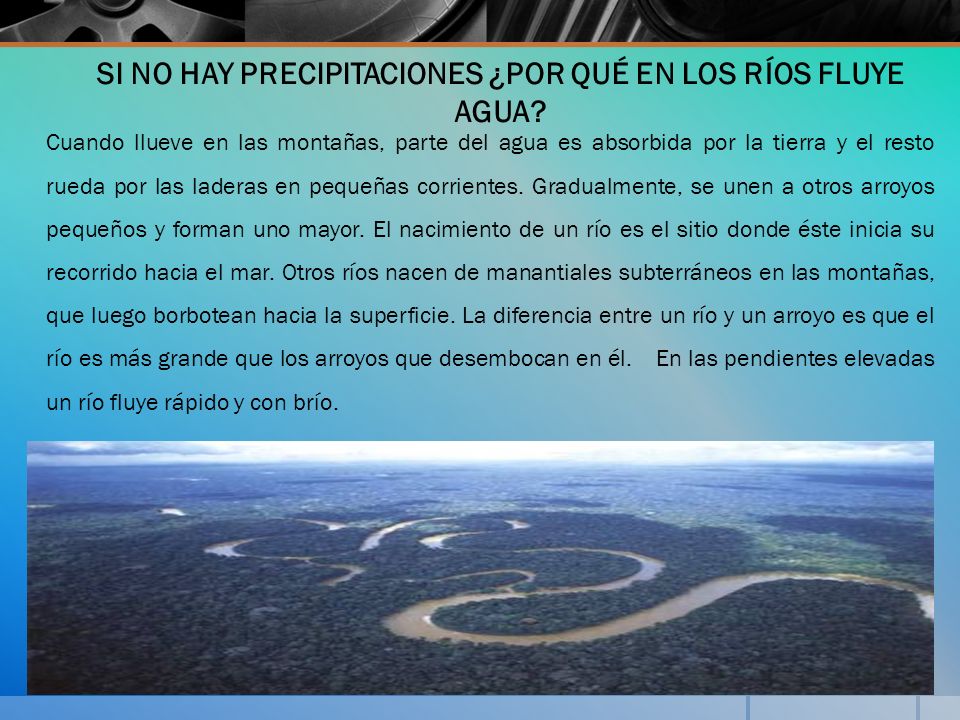 SI NO HAY PRECIPITACIONES ¿POR QUÉ EN LOS RÍOS FLUYE AGUA?

Cuando llueve en las montañas, parte del agua es absorbida por la tierra y el resto rueda por las laderas en pequeñas corrientes. Gradualmente, se unen a otros arroyos pequeños y forman uno mayor. El nacimiento de un río es el sitio donde éste inicia su recorrido hacia el mar. Otros ríos nacen de manantiales subterráneos en las montañas, que luego borbotean hacia la superficie. La diferencia entre un río y un arroyo es que el río es más grande que los arroyos que desembocan en él. En las pendientes elevadas un río fluye rápido y con brío.